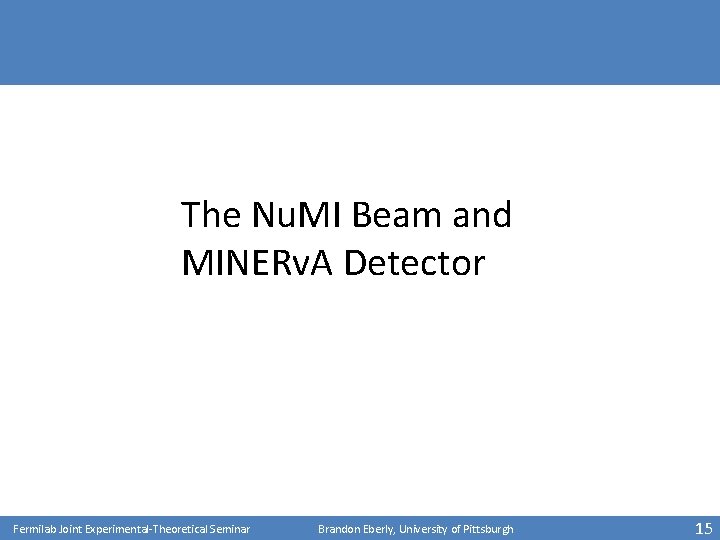 The NuMI Beam and MINERvA Detector

Fermilab Joint Experimental-Theoretical Seminar

Brandon Eberly, University of Pittsburgh

15